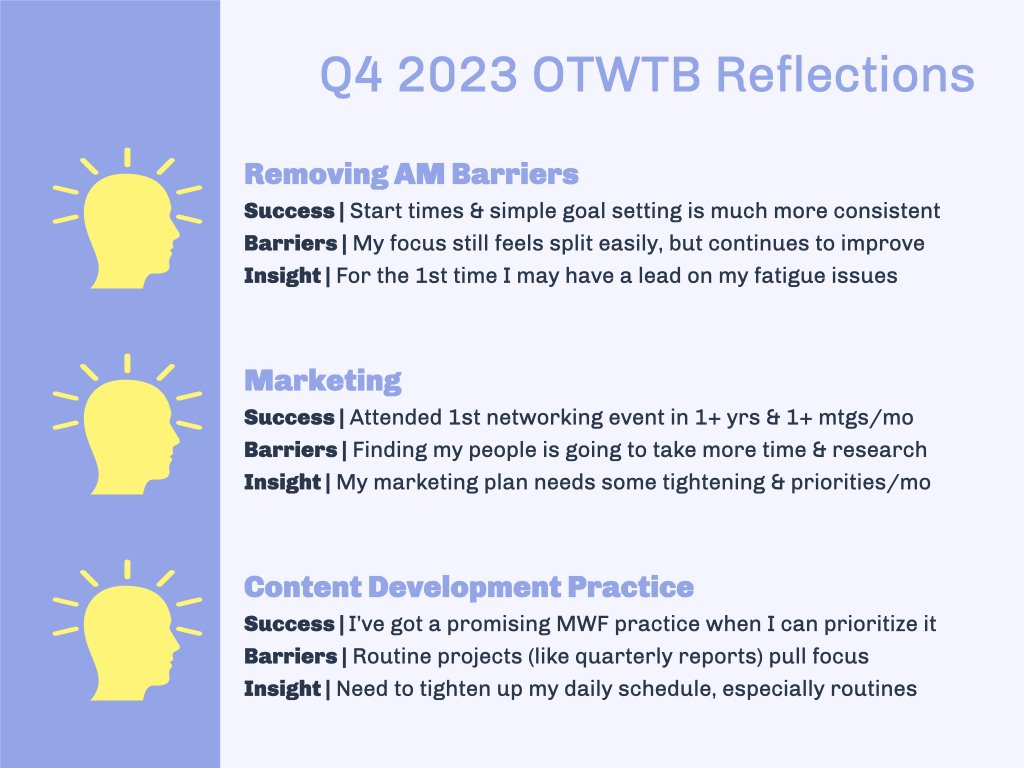 Q4 2023 OTWTB Reflections

Removing AM Barriers

Success | Start times & simple goal setting is much more consistent
Barriers | My focus still feels split easily, but continues to improve
Insight | For the 1st time I may have a lead on my fatigue issues

Marketing

Success | Attended 1st networking event in 1+ yrs & 1+ mtgs/mo
Barriers | Finding my people is going to take more time & research
Insight | My marketing plan needs some tightening & priorities/mo

Content Development Practice

Success | I've got a promising MWF practice when I can prioritize it
Barriers | Routine projects (like quarterly reports) pull focus
Insight | Need to tighten up my daily schedule, especially routines